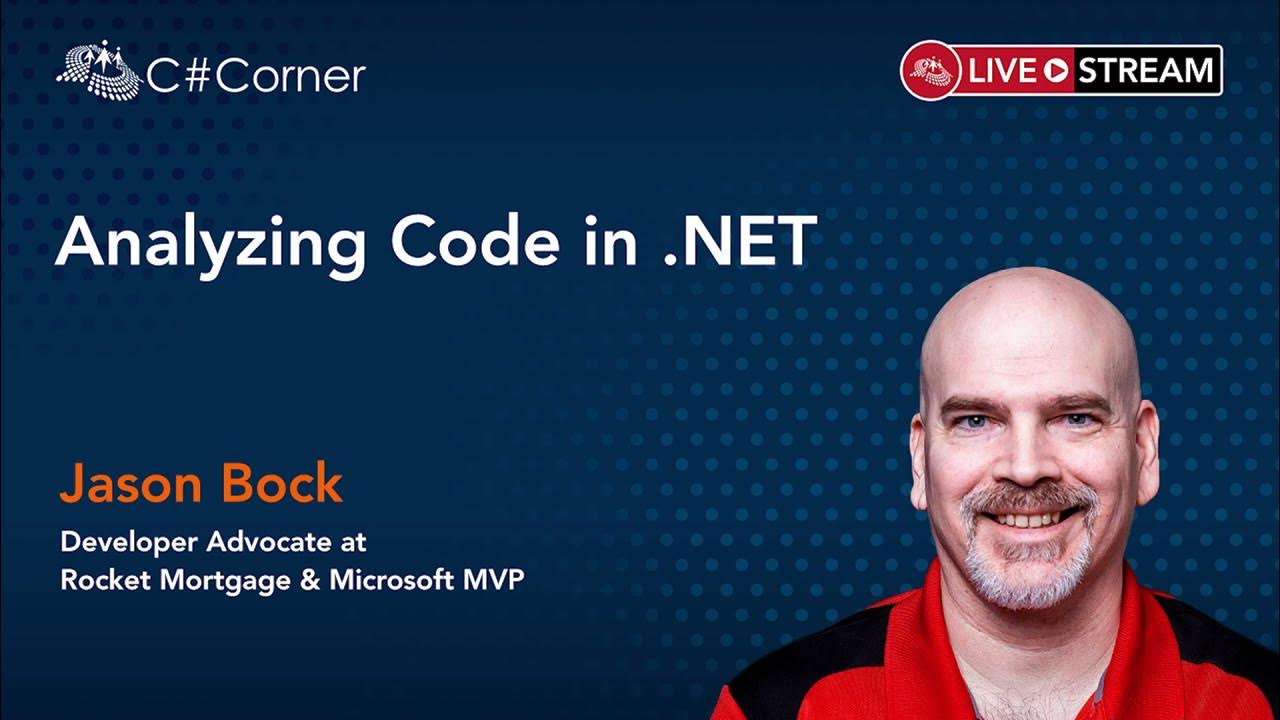 C#Corner

LIVE STREAM

Analyzing Code in .NET

Jason Bock

Developer Advocate at Rocket Mortgage & Microsoft MVP